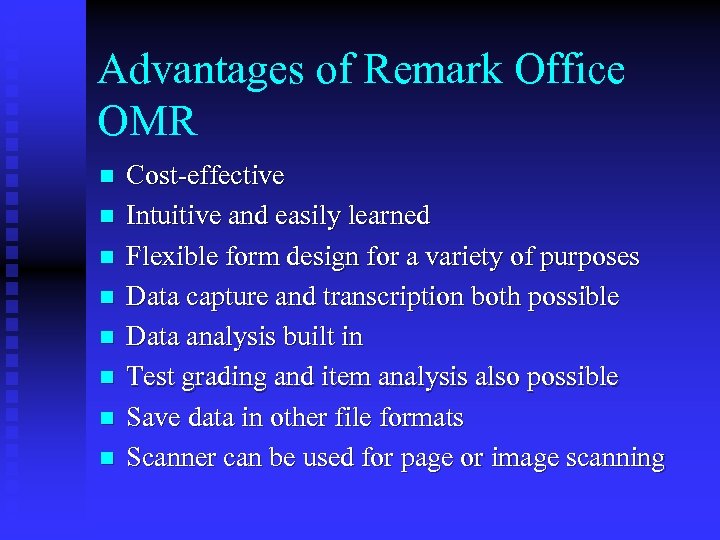 Advantages of Remark Office OMR

- Cost-effective
- Intuitive and easily learned
- Flexible form design for a variety of purposes
- Data capture and transcription both possible
- Data analysis built in
- Test grading and item analysis also possible
- Save data in other file formats
- Scanner can be used for page or image scanning